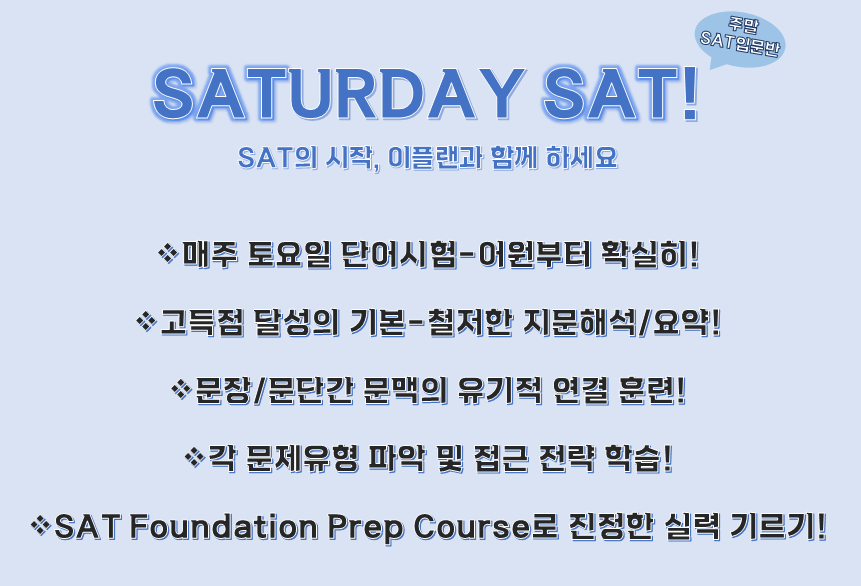 주말
SAT입문반

SATURDAY SAT!

SAT의 시작, 이플랜과 함께 하세요

❖매주 토요일 단어시험-어원부터 확실히!

❖고득점 달성의 기본-철저한 지문해석/요약!

❖문장/문단간 문맥의 유기적 연결 훈련!

❖각 문제유형 파악 및 접근 전략 학습!

❖SAT Foundation Prep Course로 진정한 실력 기르기!